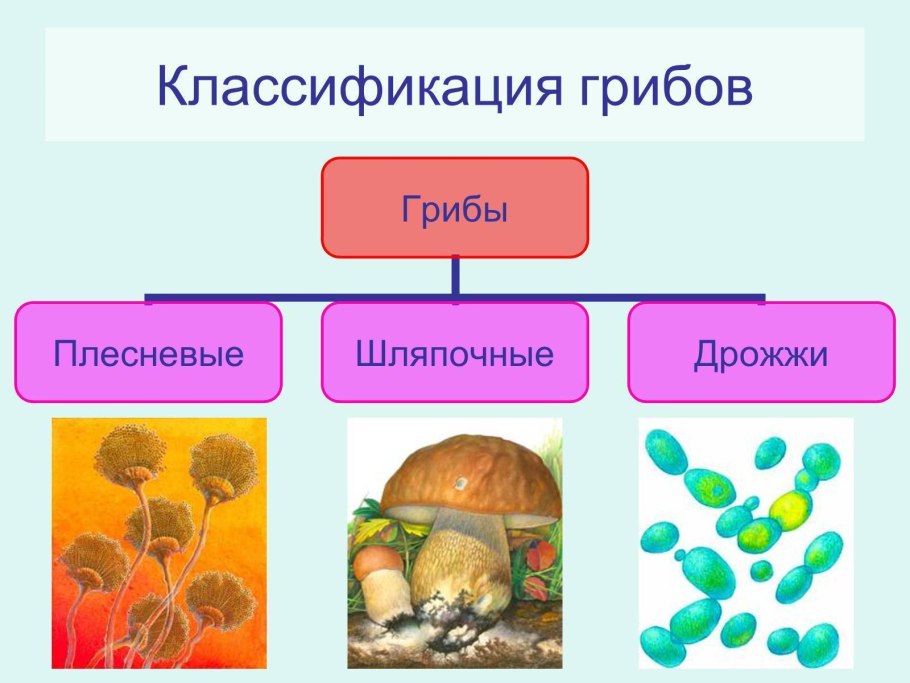 Классификация грибов

Грибы

Плесневые

Шляпочные

Дрожжи